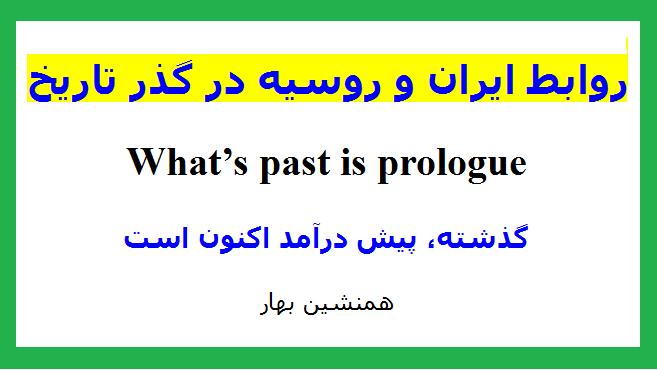 روابط ایران و روسیه در گذر تاریخ

What’s past is prologue

گذشته، پیش درآمد اکنون است

همنشین بهار